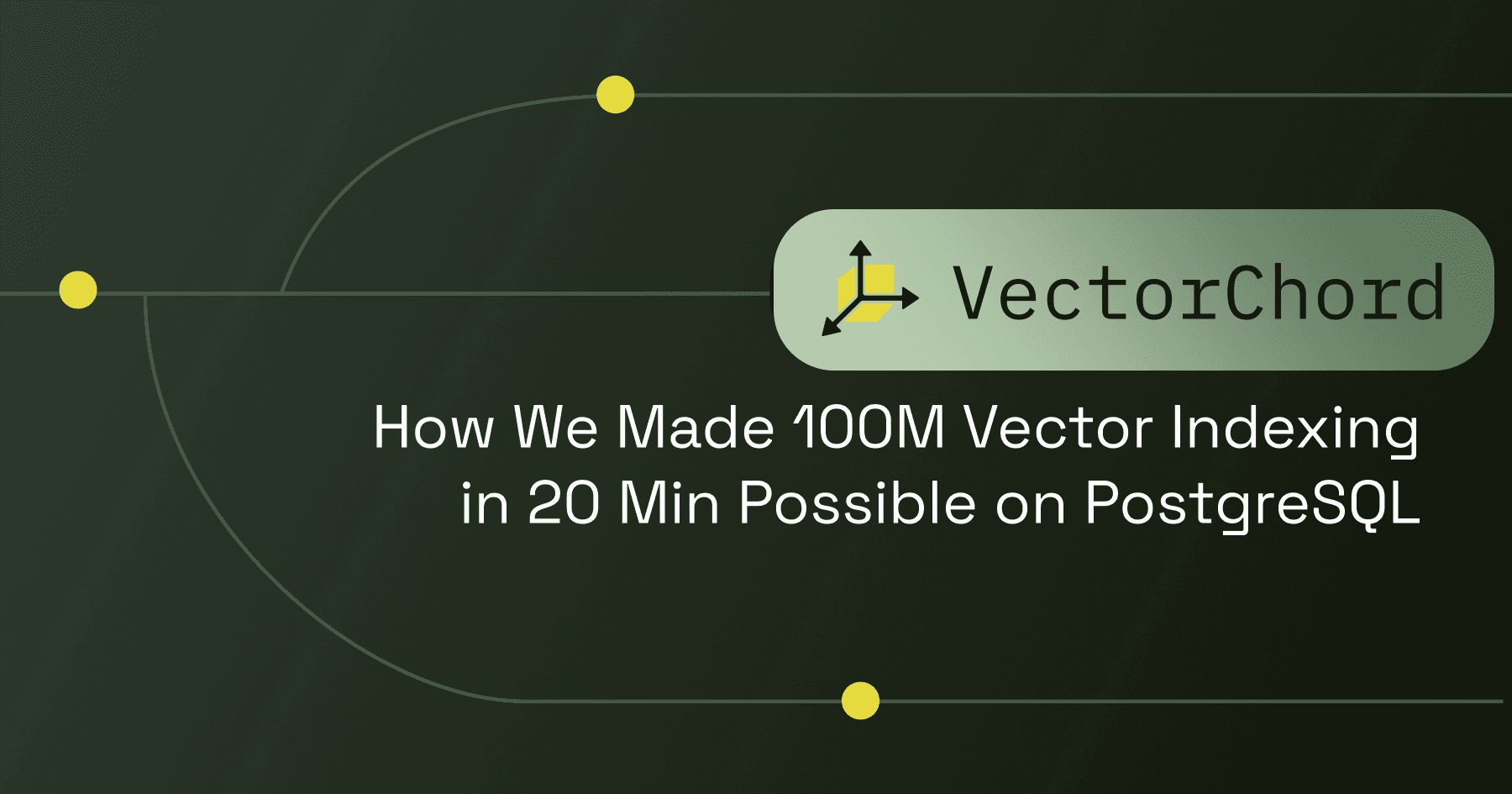 VectorChord

How We Made 100M Vector Indexing in 20 Min Possible on PostgreSQL